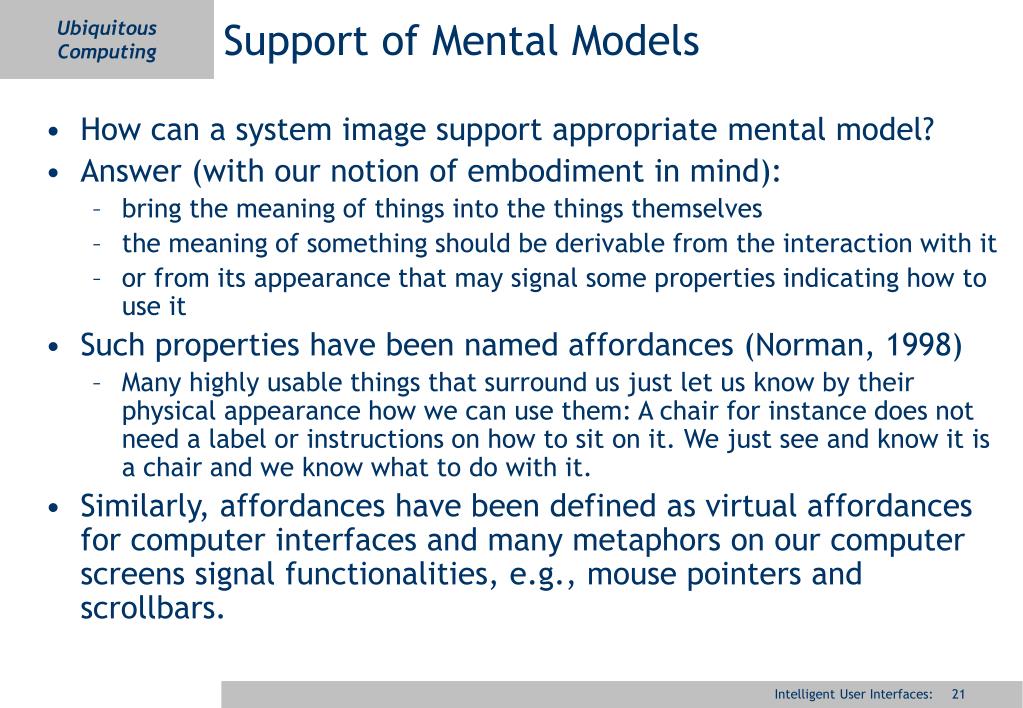 Ubiquitous Computing

Support of Mental Models

• How can a system image support appropriate mental model?
• Answer (with our notion of embodiment in mind):
– bring the meaning of things into the things themselves
– the meaning of something should be derivable from the interaction with it
– or from its appearance that may signal some properties indicating how to use it
• Such properties have been named affordances (Norman, 1998)
– Many highly usable things that surround us just let us know by their physical appearance how we can use them: A chair for instance does not need a label or instructions on how to sit on it. We just see and know it is a chair and we know what to do with it.
• Similarly, affordances have been defined as virtual affordances for computer interfaces and many metaphors on our computer screens signal functionalities, e.g., mouse pointers and scrollbars.

Intelligent User Interfaces: 21